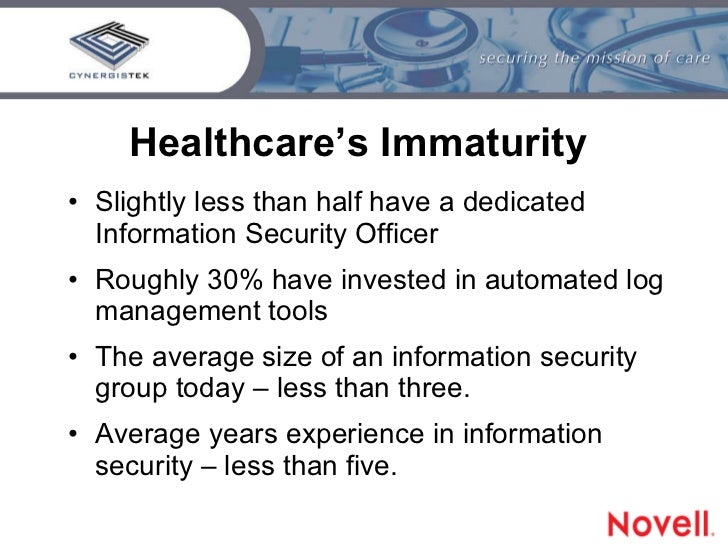 CYNERGISTEK

securing the mission of care

Healthcare's Immaturity

• Slightly less than half have a dedicated Information Security Officer

• Roughly 30% have invested in automated log management tools

• The average size of an information security group today – less than three.

• Average years experience in information security – less than five.

Novell.